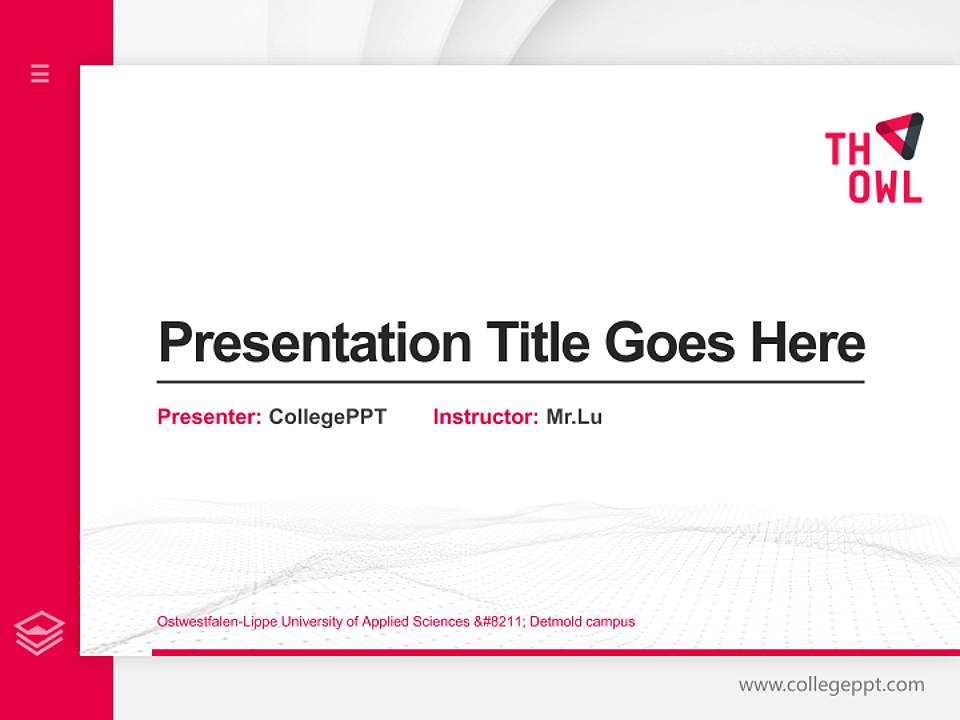 TH OWL

Presentation Title Goes Here

Presenter: CollegePPT Instructor: Mr.Lu

Ostwestfalen-Lippe University of Applied Sciences &#8211; Detmold campus

www.collegeppt.com